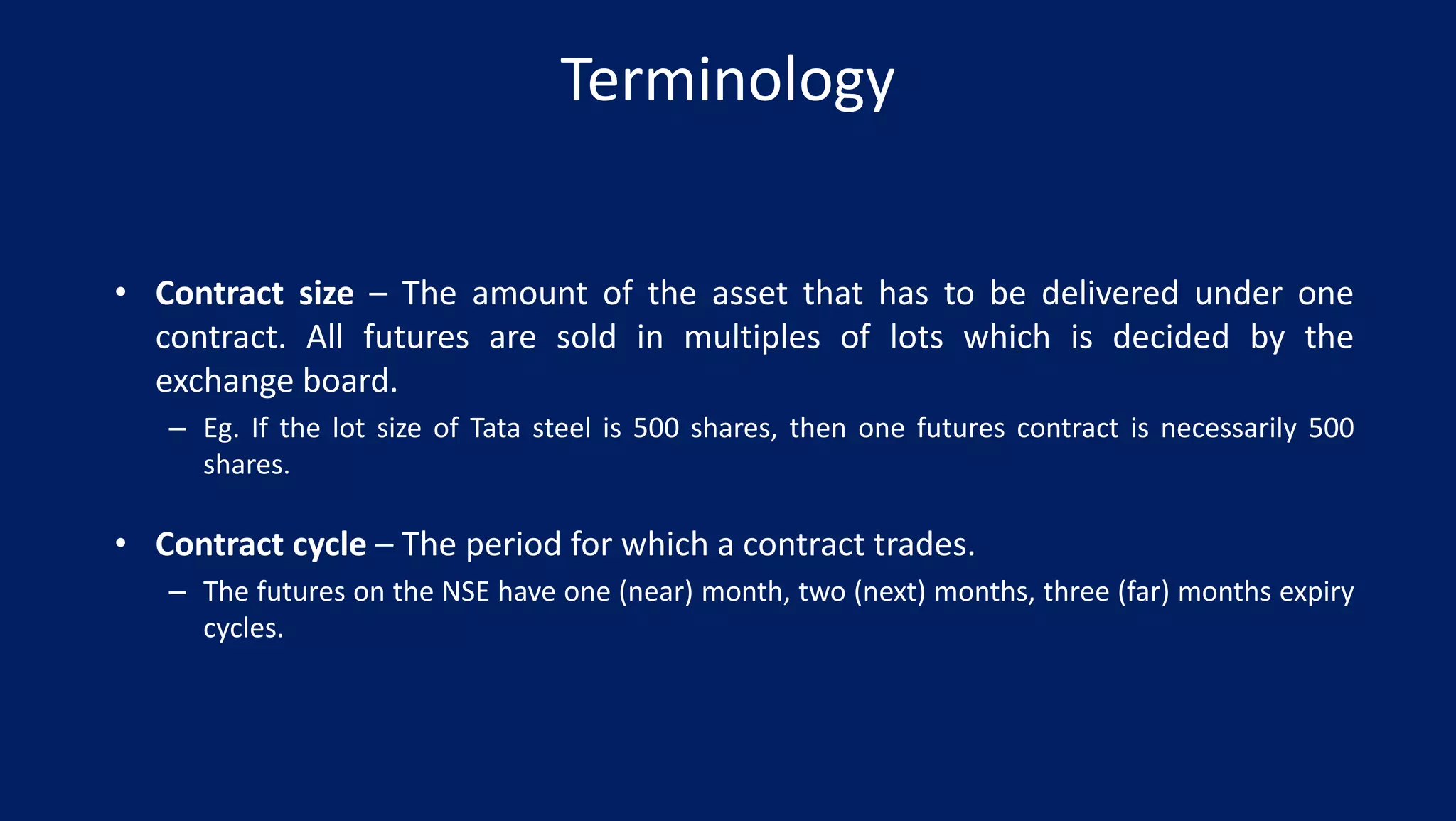 Terminology

• Contract size – The amount of the asset that has to be delivered under one contract. All futures are sold in multiples of lots which is decided by the exchange board.

– Eg. If the lot size of Tata steel is 500 shares, then one futures contract is necessarily 500 shares.

• Contract cycle – The period for which a contract trades.

– The futures on the NSE have one (near) month, two (next) months, three (far) months expiry cycles.